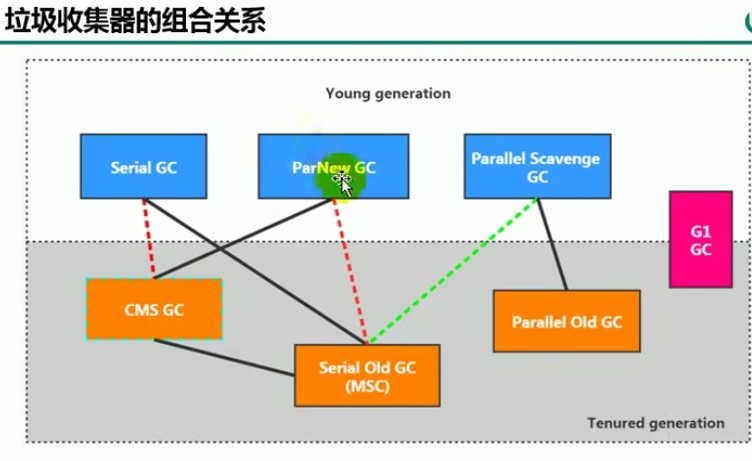 垃圾收集器的组合关系

Young generation

Serial GC

ParNew GC

Parallel Scavenge GC

G1 GC

CMS GC

Parallel Old GC

Serial Old GC (MSC)

Tenured generation